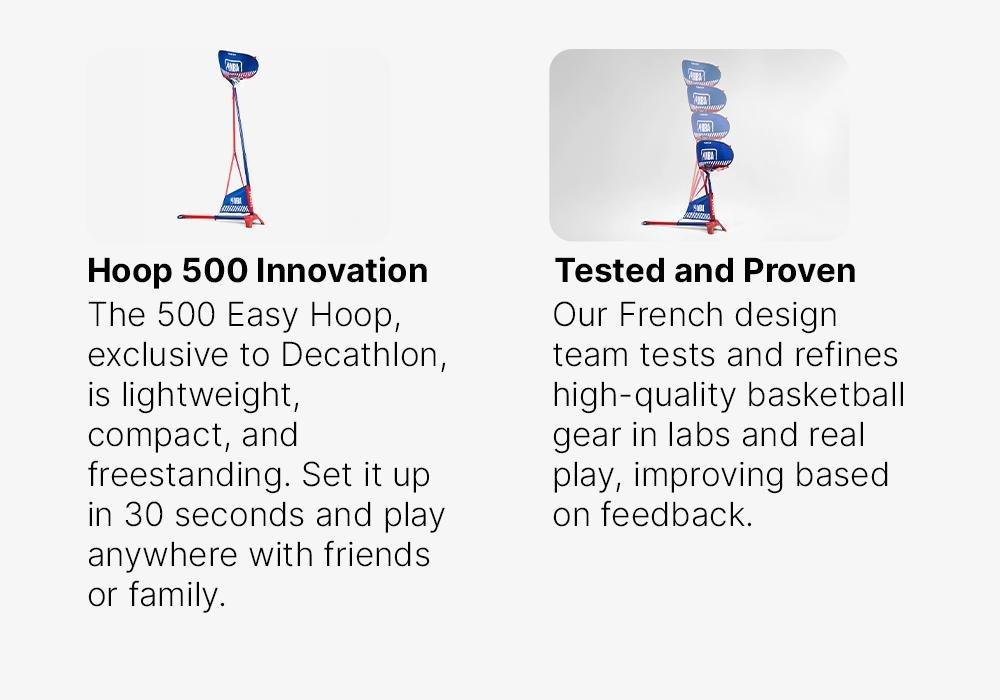 Hoop 500 Innovation

The 500 Easy Hoop, exclusive to Decathlon, is lightweight, compact, and freestanding. Set it up in 30 seconds and play anywhere with friends or family.

Tested and Proven

Our French design team tests and refines high-quality basketball gear in labs and real play, improving based on feedback.